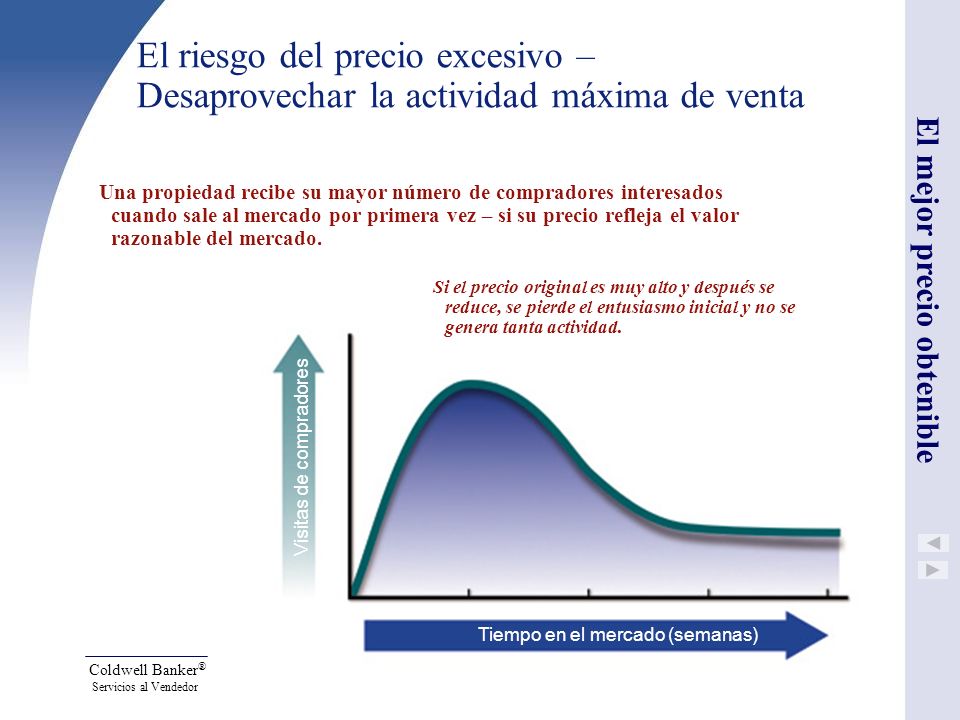 El riesgo del precio excesivo – Desaprovechar la actividad máxima de venta

Una propiedad recibe su mayor número de compradores interesados cuando sale al mercado por primera vez – si su precio refleja el valor razonable del mercado.

Si el precio original es muy alto y después se reduce, se pierde el entusiasmo inicial y no se genera tanta actividad.

Visitas de compradores

Tiempo en el mercado (semanas)

El mejor precio obtenible

Coldwell Banker®
Servicios al Vendedor